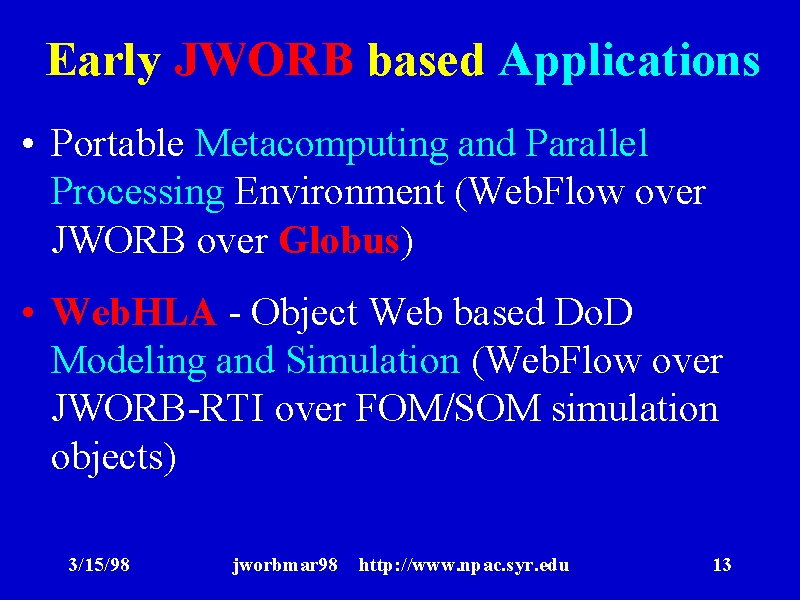 Early JWORB based Applications

• Portable Metacomputing and Parallel Processing Environment (WebFlow over JWORB over Globus)

• WebHLA - Object Web based DoD Modeling and Simulation (WebFlow over JWORB-RTI over FOM/SOM simulation objects)

3/15/98 jworbmar98 http://www.npac.syr.edu 13